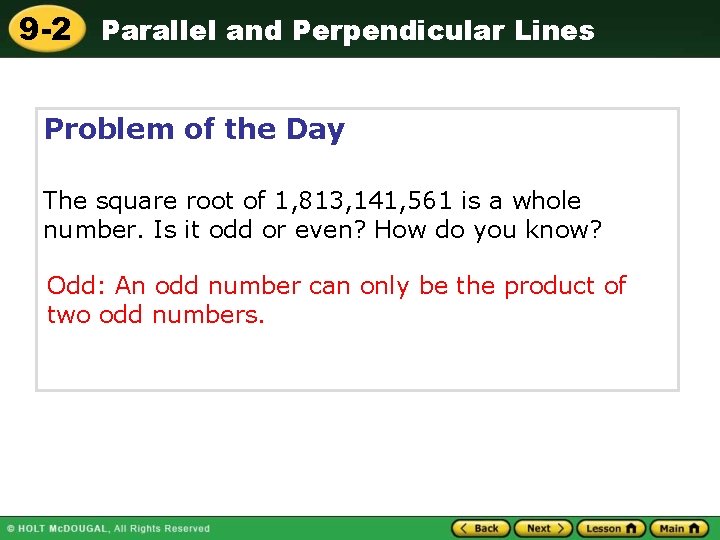 9-2 Parallel and Perpendicular Lines

Problem of the Day

The square root of 1,813,141,561 is a whole number. Is it odd or even? How do you know?

Odd: An odd number can only be the product of two odd numbers.

© HOLT McDOUGAL, All Rights Reserved

Back Next Lesson Main